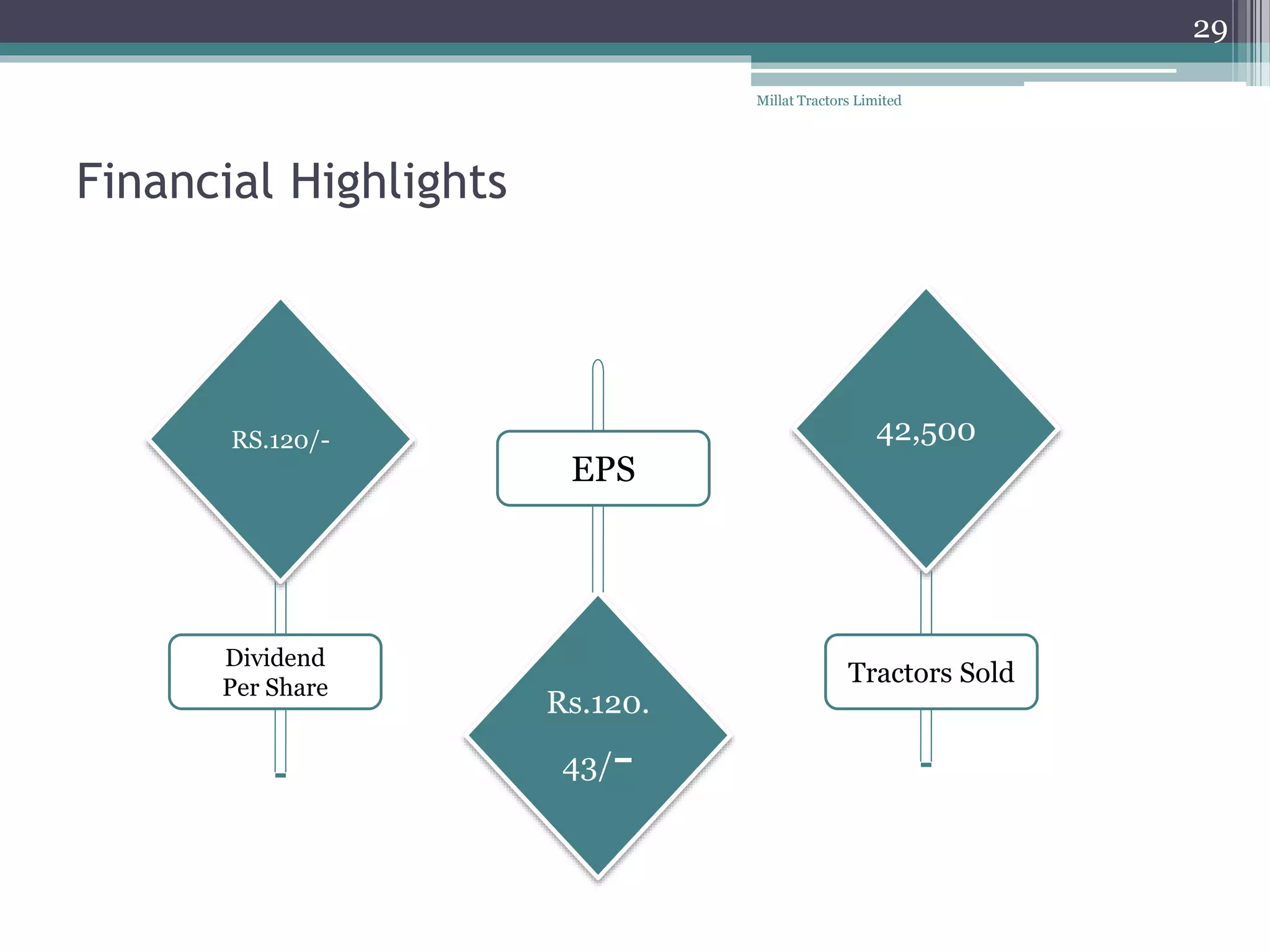 29

Millat Tractors Limited

Financial Highlights

RS.120/-

Dividend Per Share

EPS

Rs.120.

43/-

42,500

Tractors Sold